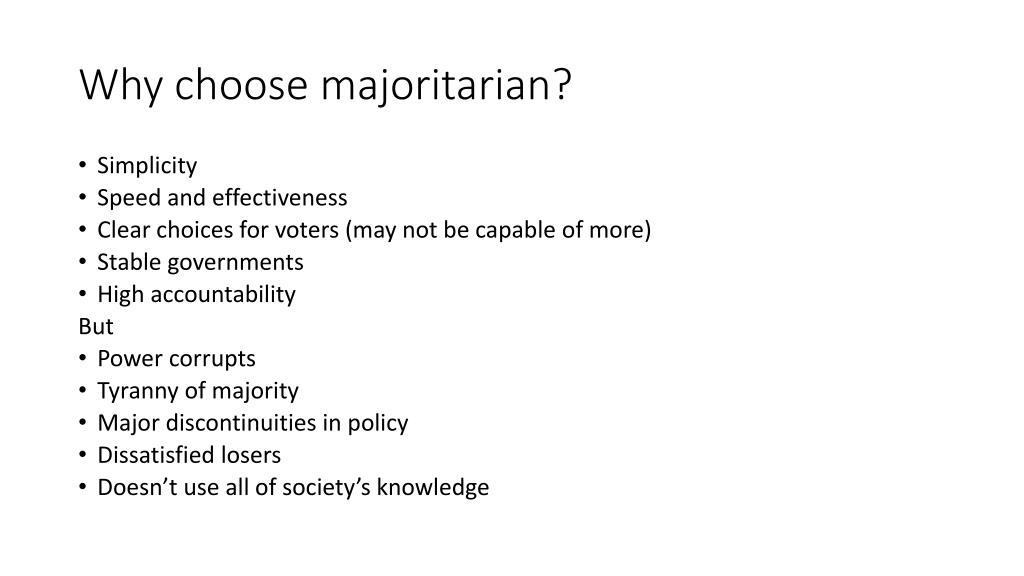 Why choose majoritarian?

• Simplicity
• Speed and effectiveness
• Clear choices for voters (may not be capable of more)
• Stable governments
• High accountability
But
• Power corrupts
• Tyranny of majority
• Major discontinuities in policy
• Dissatisfied losers
• Doesn’t use all of society’s knowledge